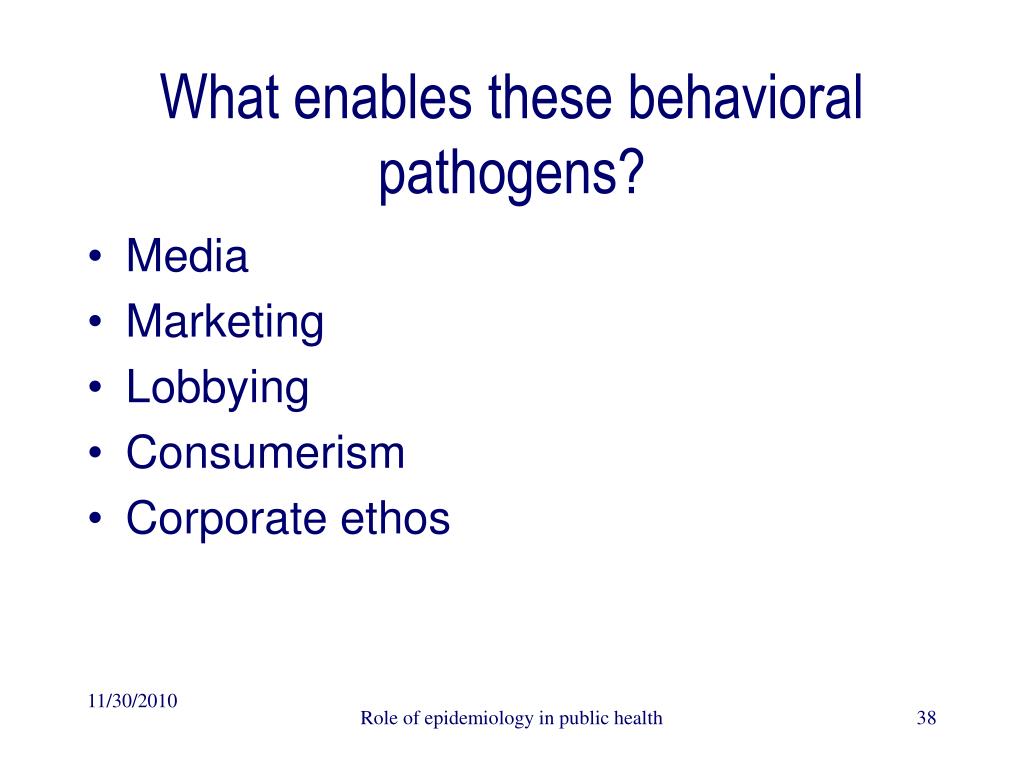 What enables these behavioral pathogens?

• Media
• Marketing
• Lobbying
• Consumerism
• Corporate ethos

11/30/2010

Role of epidemiology in public health

38